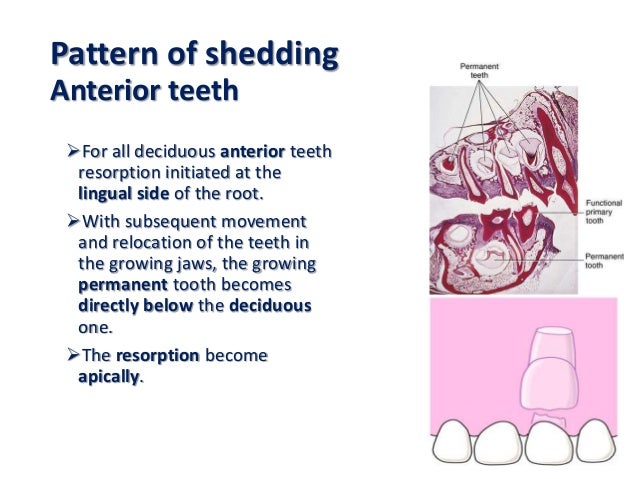 Pattern of shedding
Anterior teeth

➢For all deciduous anterior teeth resorption initiated at the lingual side of the root.

➢With subsequent movement and relocation of the teeth in the growing jaws, the growing permanent tooth becomes directly below the deciduous one.

➢The resorption become apically.

Permanent teeth

Functional primary tooth

Permanent tooth